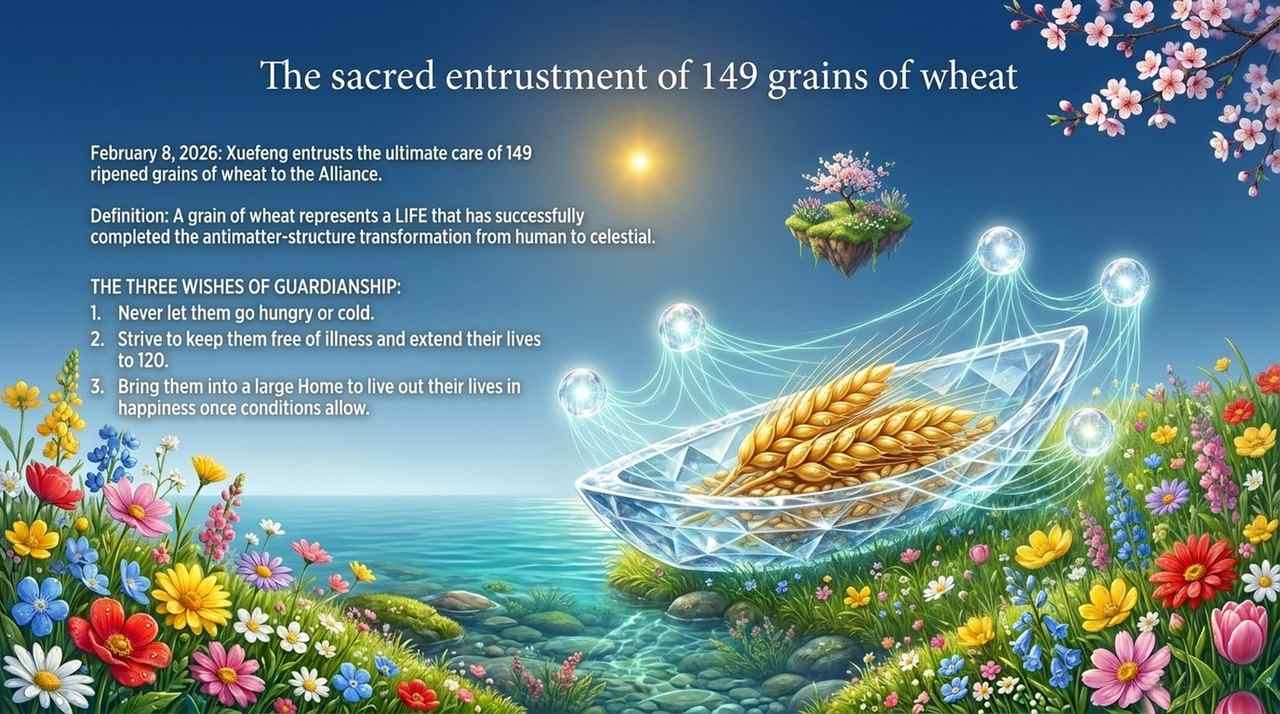 The sacred entrustment of 149 grains of wheat

February 8, 2026: Xuefeng entrusts the ultimate care of 149 ripened grains of wheat to the Alliance.

Definition: A grain of wheat represents a LIFE that has successfully completed the antimatter-structure transformation from human to celestial.

THE THREE WISHES OF GUARDIANSHIP:
1. Never let them go hungry or cold.
2. Strive to keep them free of illness and extend their lives to 120.
3. Bring them into a large Home to live out their lives in happiness once conditions allow.